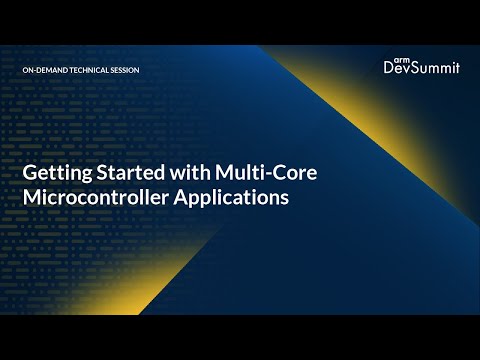 ON-DEMAND TECHNICAL SESSION

arm
DevSummit

Getting Started with Multi-Core Microcontroller Applications